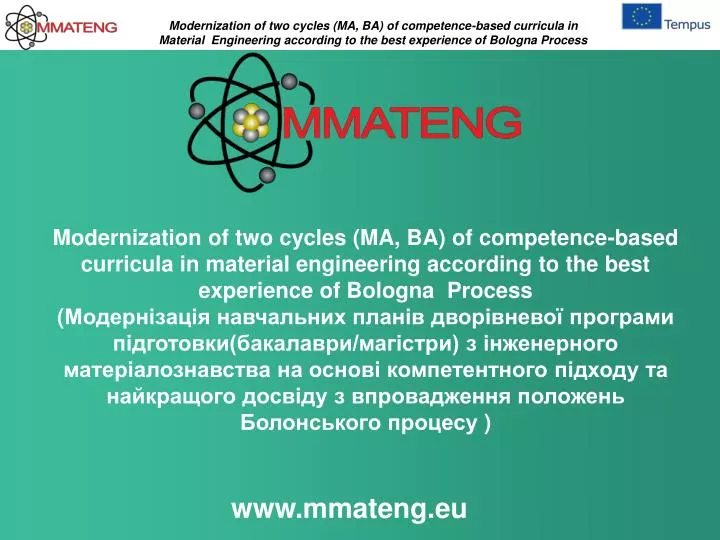 MMATENG

Modernization of two cycles (MA, BA) of competence-based curricula in Material Engineering according to the best experience of Bologna Process

Tempus

MMATENG

Modernization of two cycles (MA, BA) of competence-based curricula in material engineering according to the best experience of Bologna Process
(Модернізація навчальних планів дворівневої програми підготовки(бакалаври/магістри) з інженерного матеріалознавства на основі компетентного підходу та найкращого досвіду з впровадження положень Болонського процесу )

www.mmateng.eu